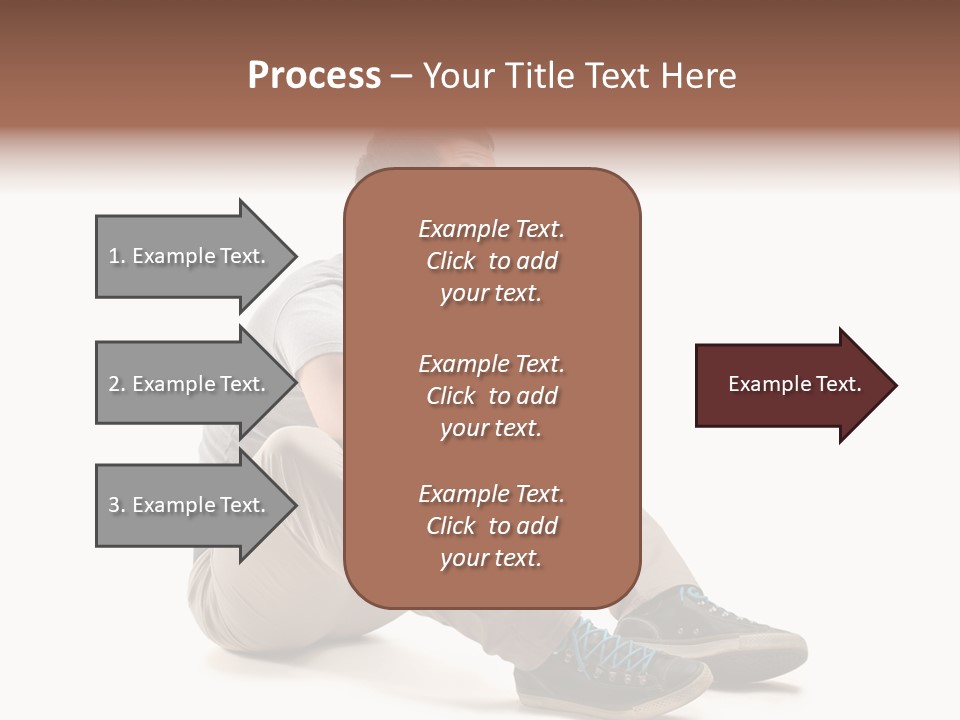 Process – Your Title Text Here

1. Example Text.

2. Example Text.

3. Example Text.

Example Text. Click to add your text.

Example Text. Click to add your text.

Example Text. Click to add your text.

Example Text.